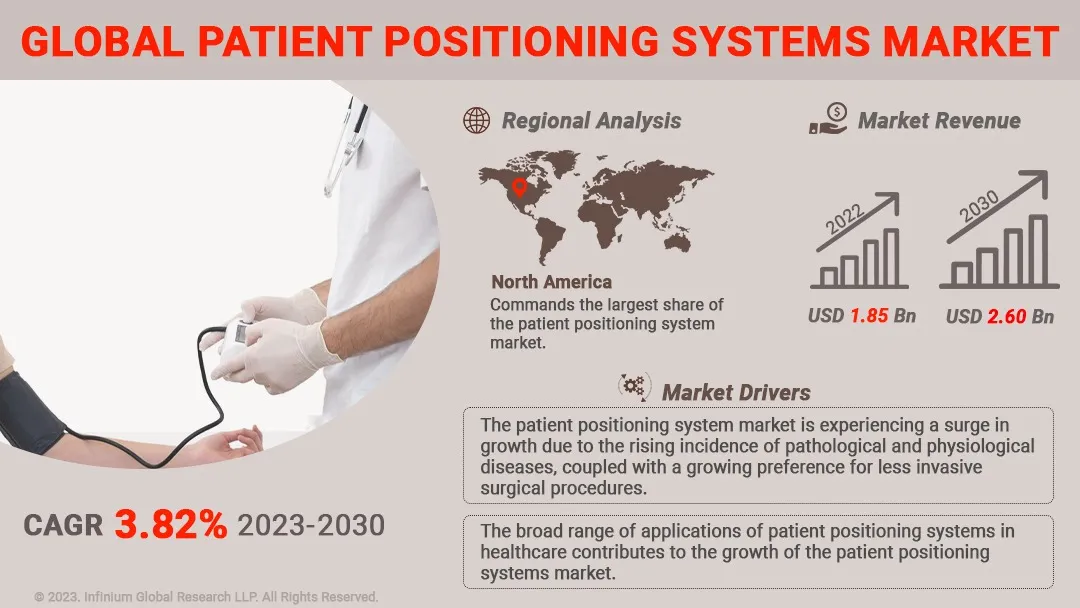 GLOBAL PATIENT POSITIONING SYSTEMS MARKET

Regional Analysis

North America
Commands the largest share of the patient positioning system market.

Market Revenue

2022
USD 1.85 Bn

2030
USD 2.60 Bn

Market Drivers

The patient positioning system market is experiencing a surge in growth due to the rising incidence of pathological and physiological diseases, coupled with a growing preference for less invasive surgical procedures.

The broad range of applications of patient positioning systems in healthcare contributes to the growth of the patient positioning systems market.

CAGR 3.82% 2023-2030

© 2023. Infinium Global Research LLP. All Rights Reserved.